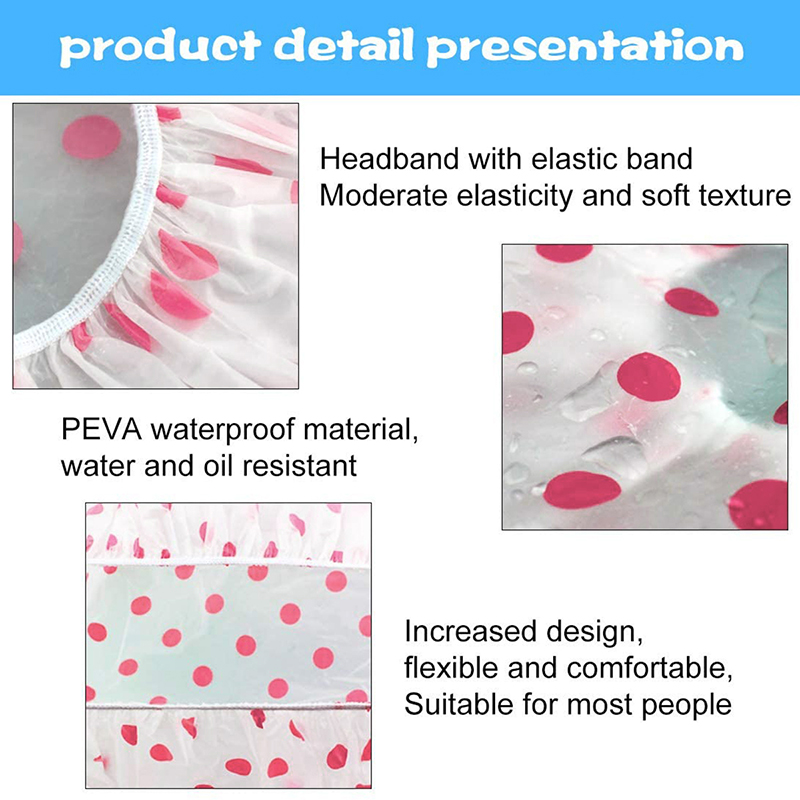 product detail presentation

Headband with elastic band
Moderate elasticity and soft texture

PEVA waterproof material,
water and oil resistant

Increased design,
flexible and comfortable,
Suitable for most people